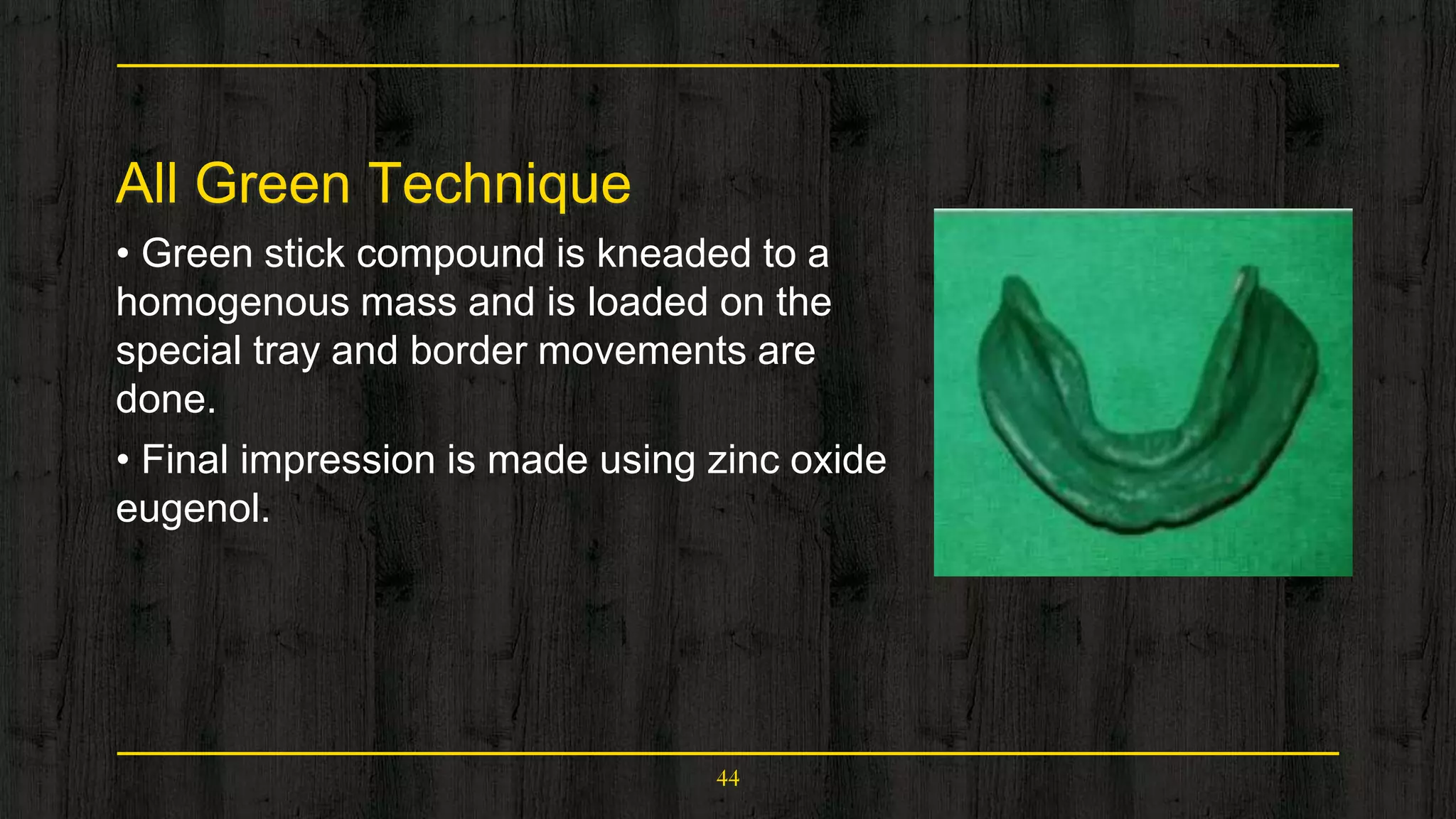 All Green Technique

• Green stick compound is kneaded to a homogenous mass and is loaded on the special tray and border movements are done.

• Final impression is made using zinc oxide eugenol.

44